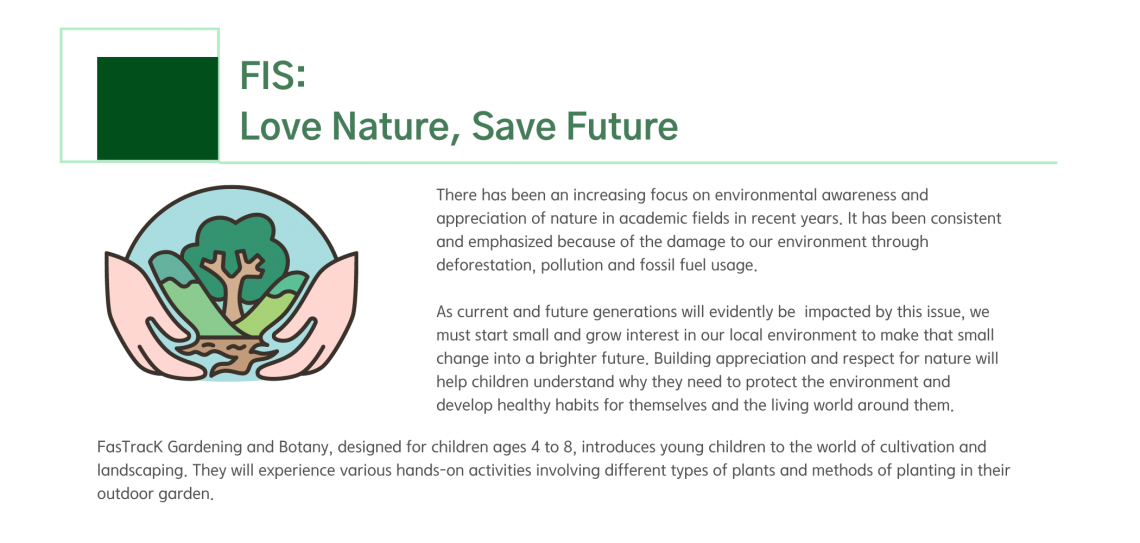 FIS:
Love Nature, Save Future

There has been an increasing focus on environmental awareness and appreciation of nature in academic fields in recent years. It has been consistent and emphasized because of the damage to our environment through deforestation, pollution and fossil fuel usage.

As current and future generations will evidently be impacted by this issue, we must start small and grow interest in our local environment to make that small change into a brighter future. Building appreciation and respect for nature will help children understand why they need to protect the environment and develop healthy habits for themselves and the living world around them.

FasTracK Gardening and Botany, designed for children ages 4 to 8, introduces young children to the world of cultivation and landscaping. They will experience various hands-on activities involving different types of plants and methods of planting in their outdoor garden.